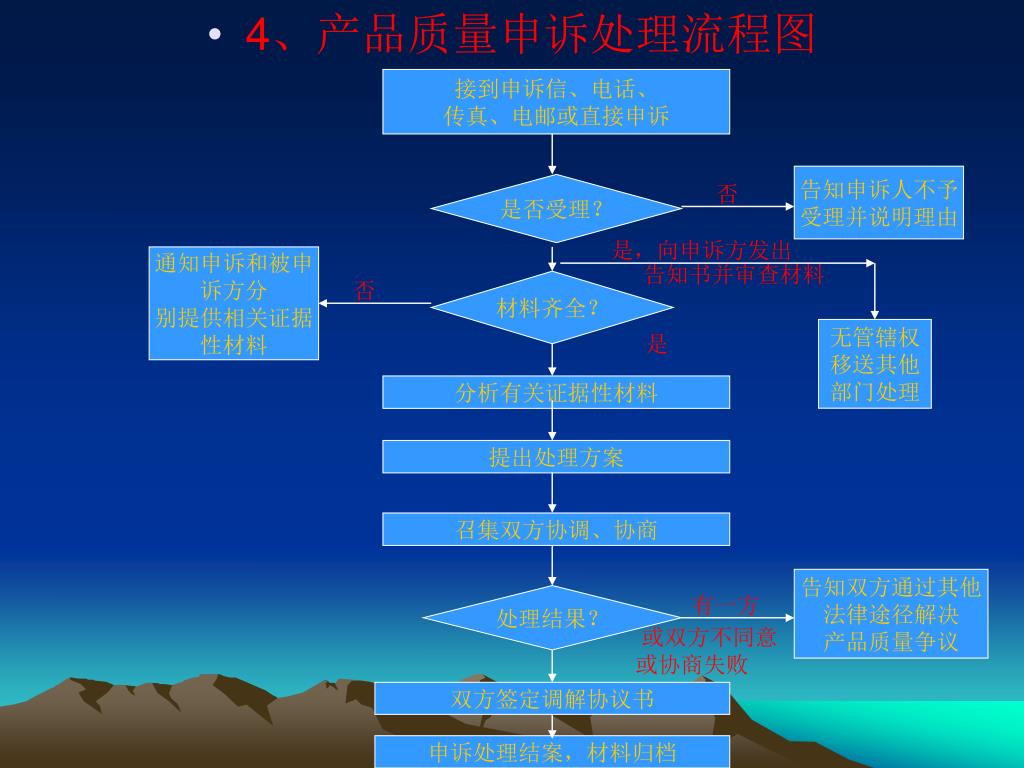 • 4、产品质量申诉处理流程图

接到申诉信、电话、传真、电邮或直接申诉

是否受理？

否

告知申诉人不予受理并说明理由

是，向申诉方发出告知书并审查材料

通知申诉和被申诉方分别提供相关证据性材料

否

材料齐全？

是

无管辖权移送其他部门处理

分析有关证据性材料

提出处理方案

召集双方协调、协商

处理结果？

有一方或双方不同意或协商失败

告知双方通过其他法律途径解决产品质量争议

双方签定调解协议书

申诉处理结案，材料归档